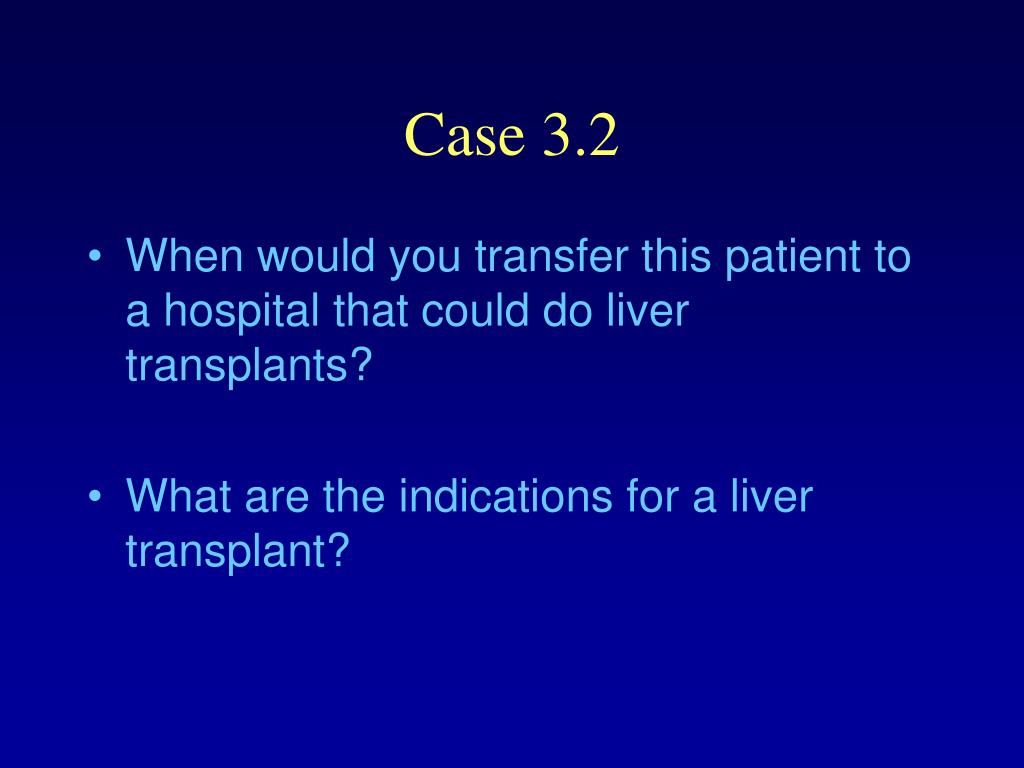 Case 3.2

• When would you transfer this patient to a hospital that could do liver transplants?

• What are the indications for a liver transplant?